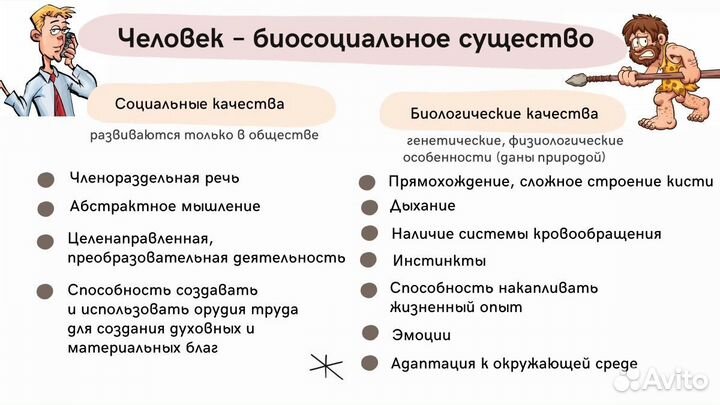 Человек - биосоциальное существо

Социальные качества

развиваются только в обществе

Членораздельная речь

Абстрактное мышление

Целенаправленная, преобразовательная деятельность

Способность создавать и использовать орудия труда для создания духовных и материальных благ

Биологические качества

генетические, физиологические особенности (даны природой)

Прямохождение, сложное строение кисти

Дыхание

Наличие системы кровообращения

Инстинкты

Способность накапливать жизненный опыт

Эмоции

Адаптация к окружающей среде

Avito